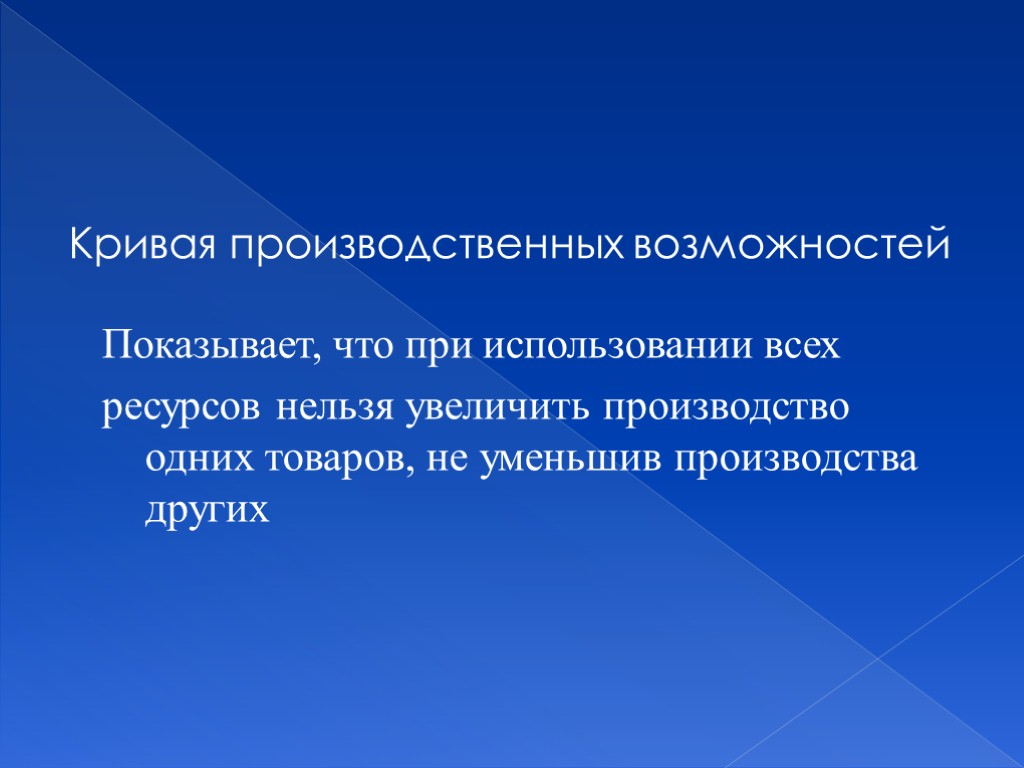 Кривая производственных возможностей

Показывает, что при использовании всех

ресурсов нельзя увеличить производство одних товаров, не уменьшив производства других